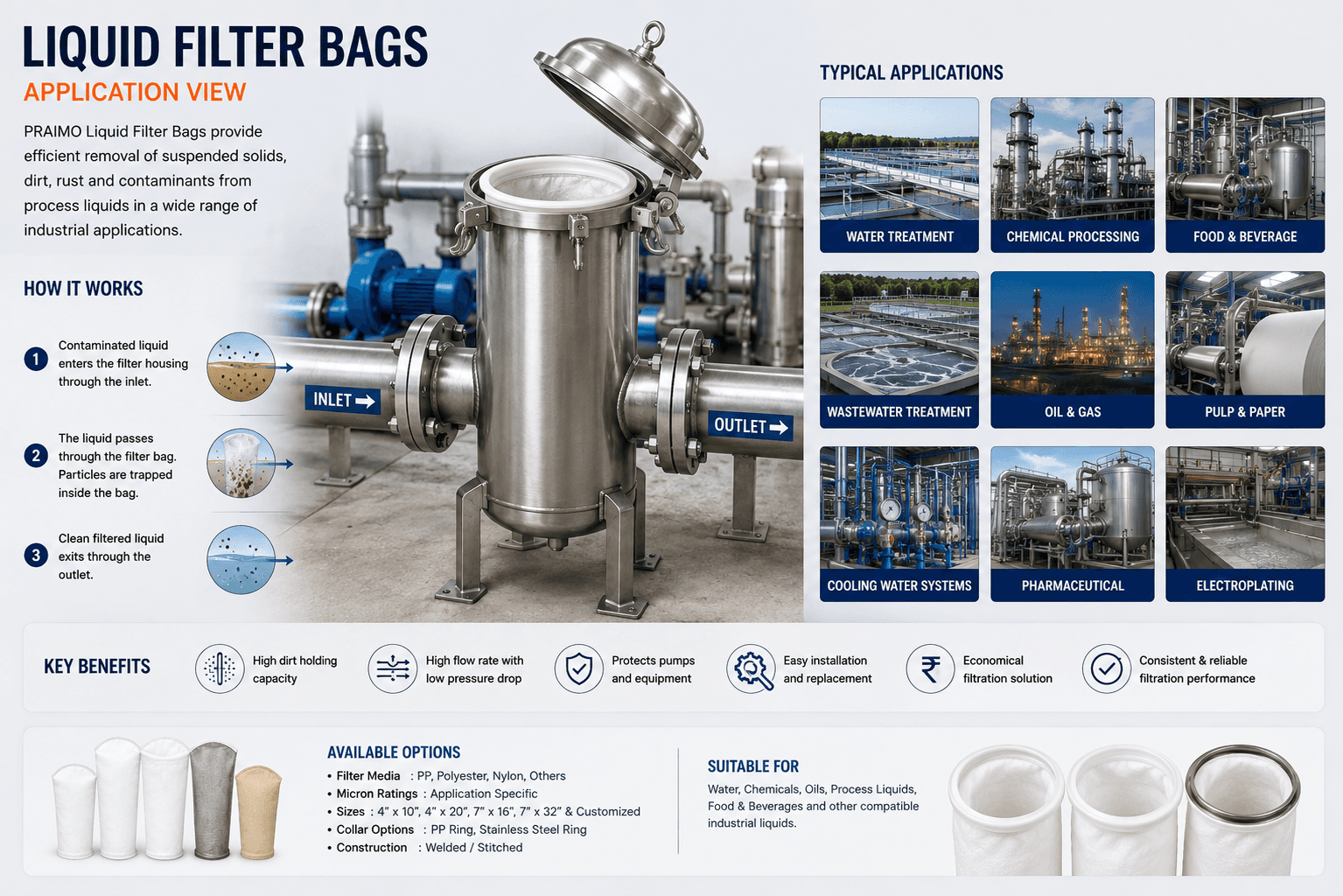 LIQUID FILTER BAGS
APPLICATION VIEW

PRAIMO Liquid Filter Bags provide efficient removal of suspended solids, dirt, rust and contaminants from process liquids in a wide range of industrial applications.

HOW IT WORKS

1 Contaminated liquid enters the filter housing through the inlet.

2 The liquid passes through the filter bag. Particles are trapped inside the bag.

3 Clean filtered liquid exits through the outlet.

INLET
OUTLET

TYPICAL APPLICATIONS

WATER TREATMENT
CHEMICAL PROCESSING
FOOD & BEVERAGE
WASTEWATER TREATMENT
OIL & GAS
PULP & PAPER
COOLING WATER SYSTEMS
PHARMACEUTICAL
ELECTROPLATING

KEY BENEFITS
High dirt holding capacity
High flow rate with low pressure drop
Protects pumps and equipment
Easy installation and replacement
Economical filtration solution
Consistent & reliable filtration performance

AVAILABLE OPTIONS
• Filter Media : PP, Polyester, Nylon, Others
• Micron Ratings : Application Specific
• Sizes : 4" x 10", 4" x 20", 7" x 16", 7" x 32" & Customized
• Collar Options : PP Ring, Stainless Steel Ring
• Construction : Welded / Stitched

SUITABLE FOR
Water, Chemicals, Oils, Process Liquids, Food & Beverages and other compatible industrial liquids.